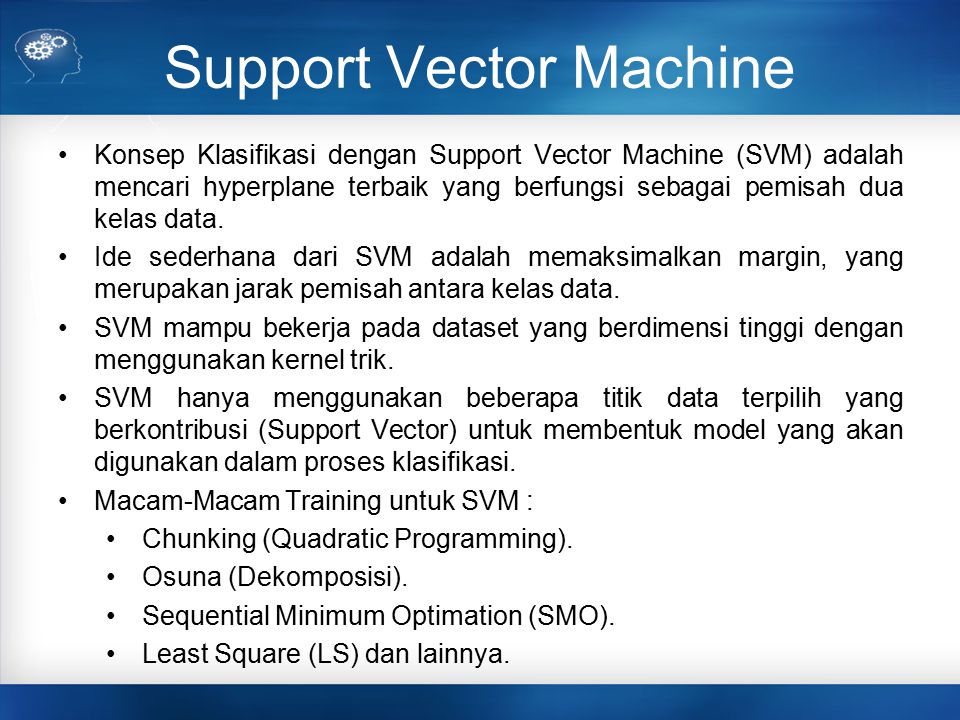 Support Vector Machine

• Konsep Klasifikasi dengan Support Vector Machine (SVM) adalah mencari hyperplane terbaik yang berfungsi sebagai pemisah dua kelas data.

• Ide sederhana dari SVM adalah memaksimalkan margin, yang merupakan jarak pemisah antara kelas data.

• SVM mampu bekerja pada dataset yang berdimensi tinggi dengan menggunakan kernel trik.

• SVM hanya menggunakan beberapa titik data terpilih yang berkontribusi (Support Vector) untuk membentuk model yang akan digunakan dalam proses klasifikasi.

• Macam-Macam Training untuk SVM :

• Chunking (Quadratic Programming).

• Osuna (Dekomposisi).

• Sequential Minimum Optimation (SMO).

• Least Square (LS) dan lainnya.